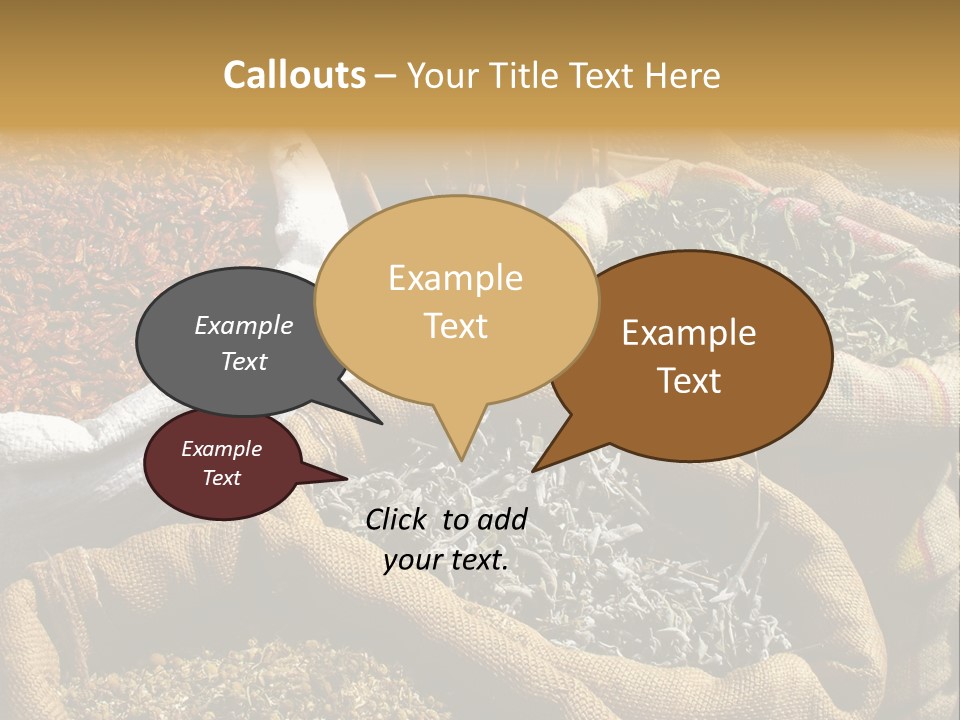 Callouts – Your Title Text Here

Example Text

Example Text

Example Text

Example Text

Click to add your text.